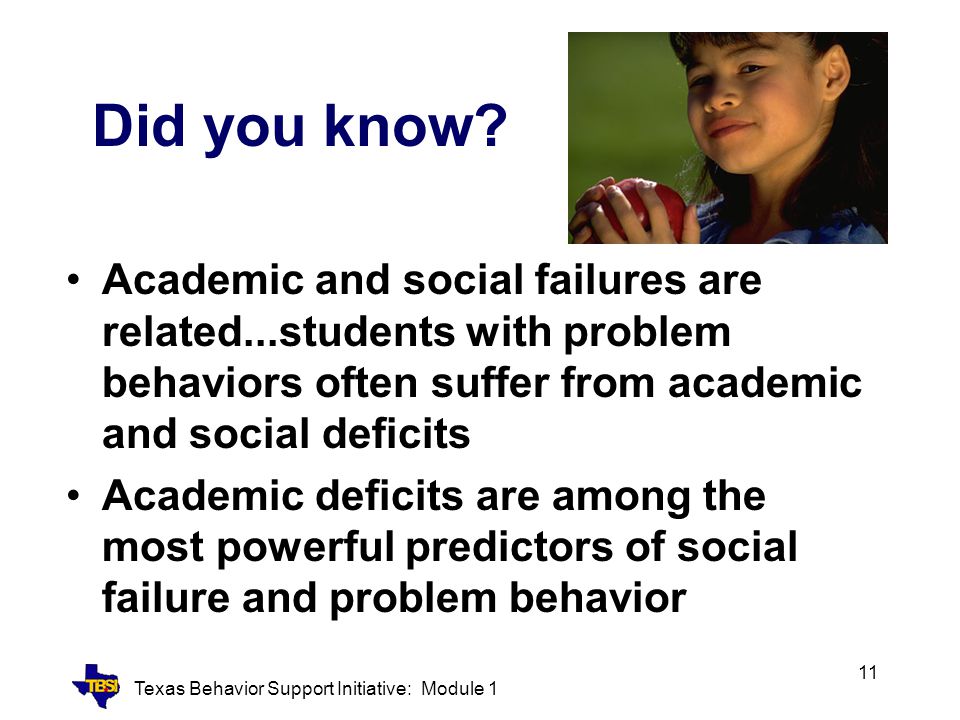 Did you know?

• Academic and social failures are related...students with problem behaviors often suffer from academic and social deficits

• Academic deficits are among the most powerful predictors of social failure and problem behavior

TBSI Texas Behavior Support Initiative: Module 1

11